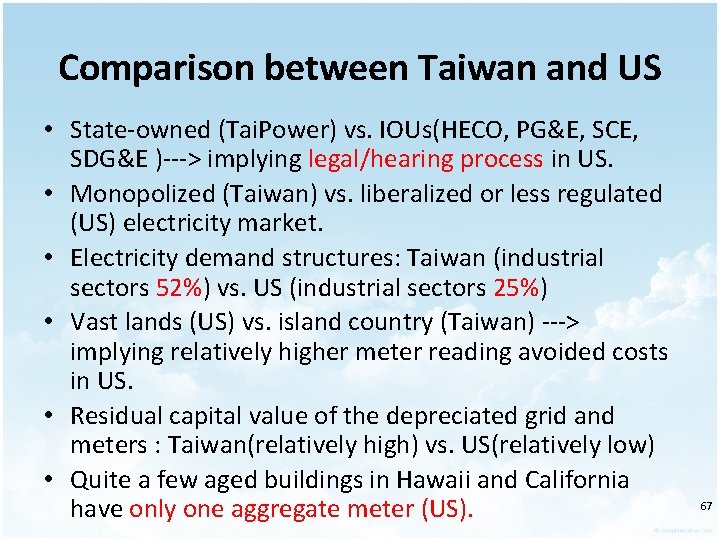 Comparison between Taiwan and US

• State-owned (TaiPower) vs. IOUs(HECO, PG&E, SCE, SDG&E )---> implying legal/hearing process in US.
• Monopolized (Taiwan) vs. liberalized or less regulated (US) electricity market.
• Electricity demand structures: Taiwan (industrial sectors 52%) vs. US (industrial sectors 25%)
• Vast lands (US) vs. island country (Taiwan) ---> implying relatively higher meter reading avoided costs in US.
• Residual capital value of the depreciated grid and meters : Taiwan(relatively high) vs. US(relatively low)
• Quite a few aged buildings in Hawaii and California have only one aggregate meter (US).

67